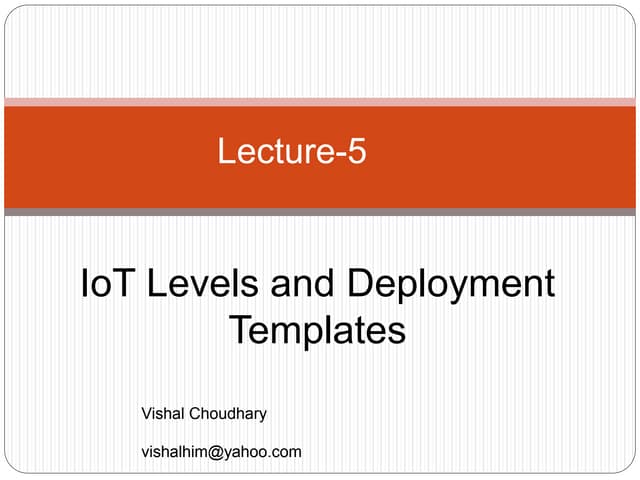 Lecture-5

IoT Levels and Deployment Templates

Vishal Choudhary

vishalhim@yahoo.com